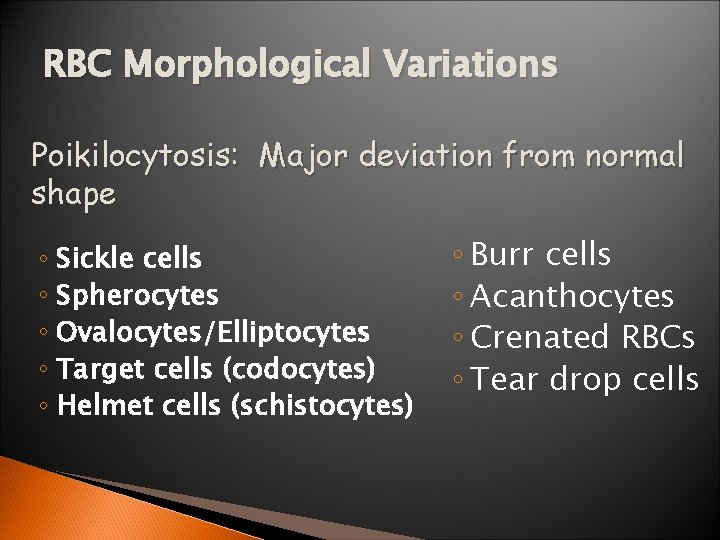 RBC Morphological Variations

Poikilocytosis: Major deviation from normal shape

◦ Sickle cells
◦ Spherocytes
◦ Ovalocytes/Elliptocytes
◦ Target cells (codocytes)
◦ Helmet cells (schistocytes)

◦ Burr cells
◦ Acanthocytes
◦ Crenated RBCs
◦ Tear drop cells